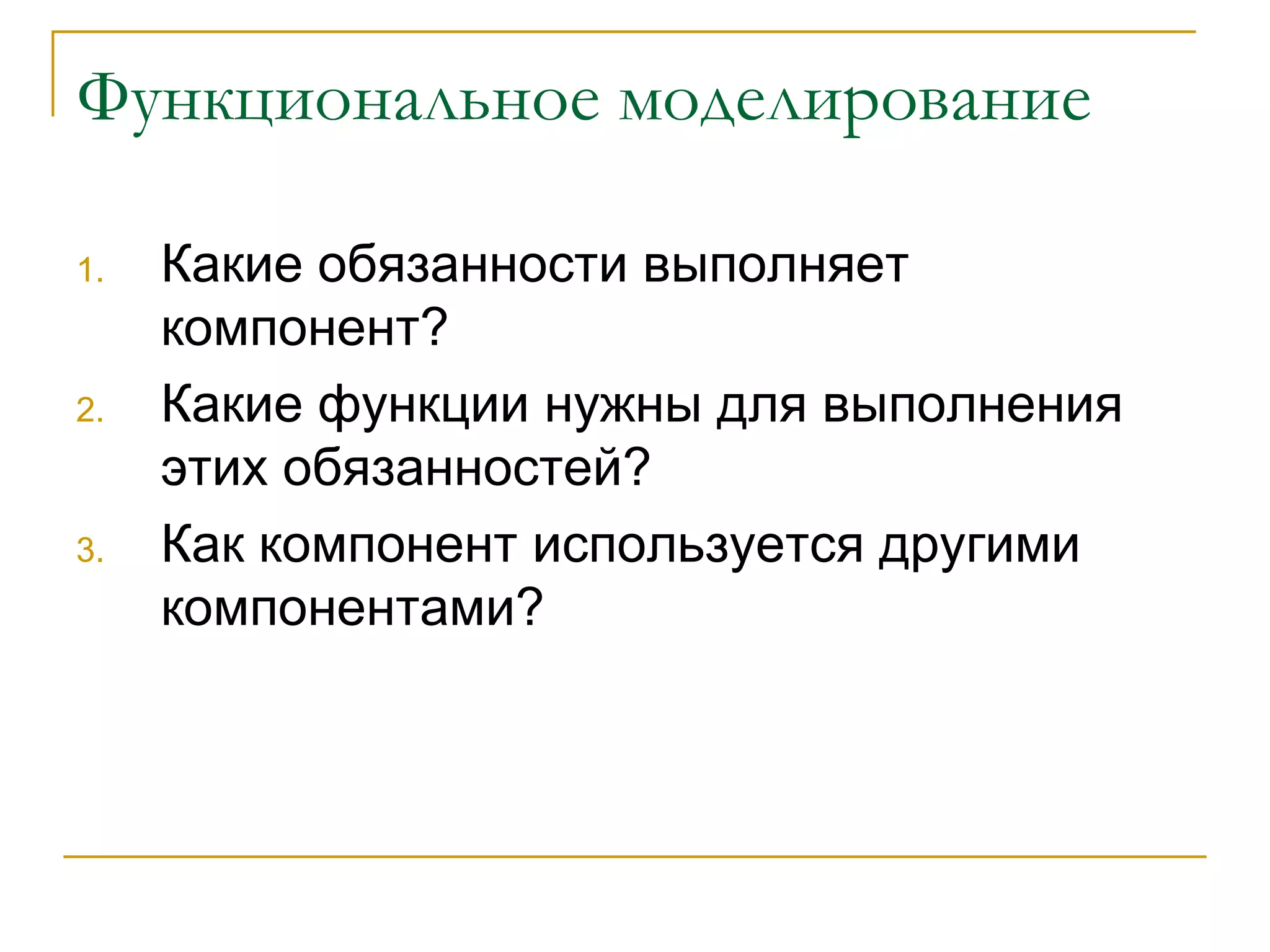 Функциональное моделирование

1. Какие обязанности выполняет компонент?
2. Какие функции нужны для выполнения этих обязанностей?
3. Как компонент используется другими компонентами?